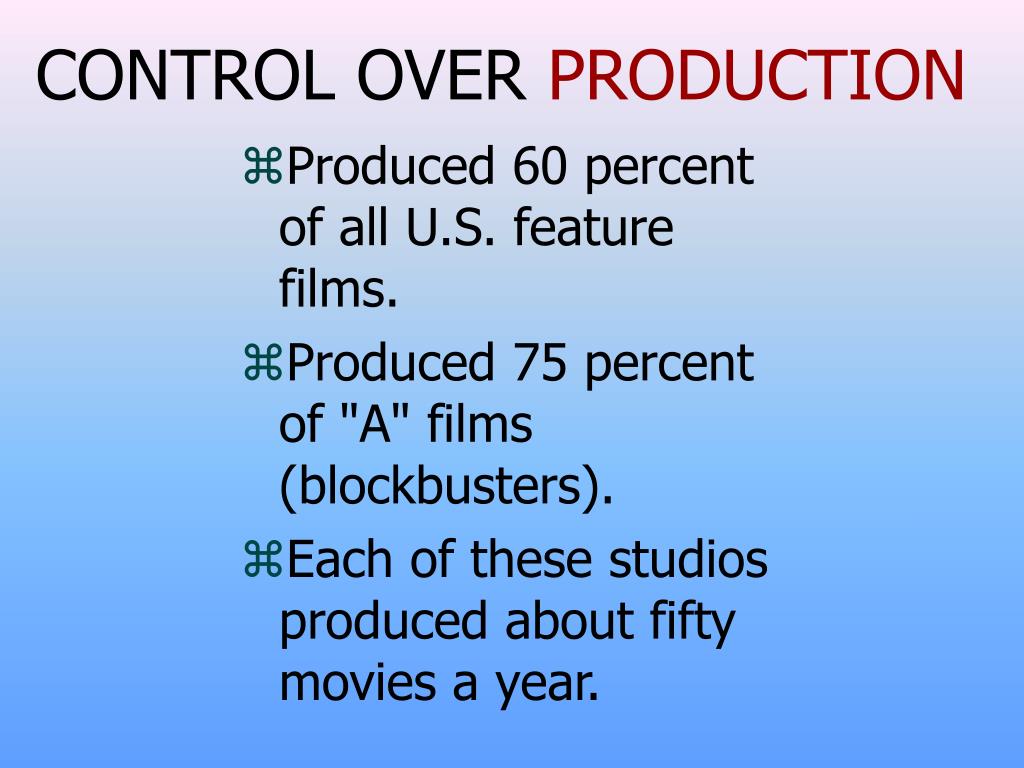 CONTROL OVER PRODUCTION

⌘Produced 60 percent of all U.S. feature films.

⌘Produced 75 percent of "A" films (blockbusters).

⌘Each of these studios produced about fifty movies a year.